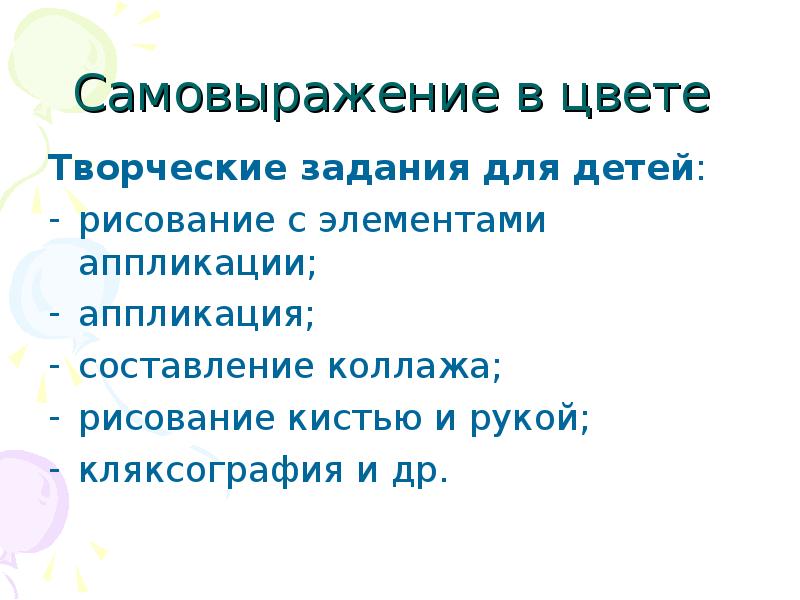 Самовыражение в цвете

Творческие задания для детей:
- рисование с элементами аппликации;
- аппликация;
- составление коллажа;
- рисование кистью и рукой;
- кляксография и др.